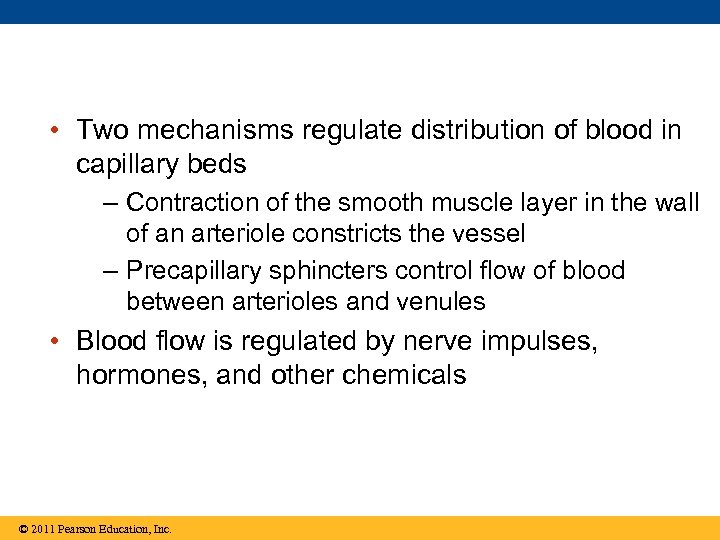 • Two mechanisms regulate distribution of blood in capillary beds

– Contraction of the smooth muscle layer in the wall of an arteriole constricts the vessel

– Precapillary sphincters control flow of blood between arterioles and venules

• Blood flow is regulated by nerve impulses, hormones, and other chemicals

© 2011 Pearson Education, Inc.